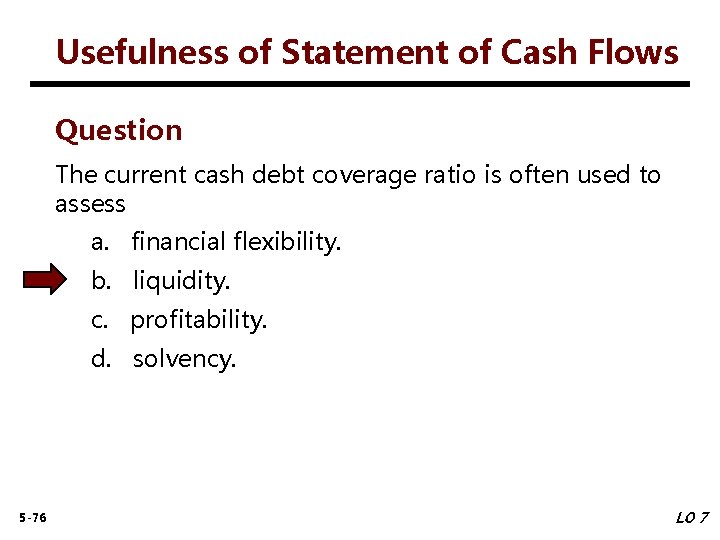 Usefulness of Statement of Cash Flows

Question

The current cash debt coverage ratio is often used to assess

a. financial flexibility.

b. liquidity.

c. profitability.

d. solvency.

5-76

LO 7